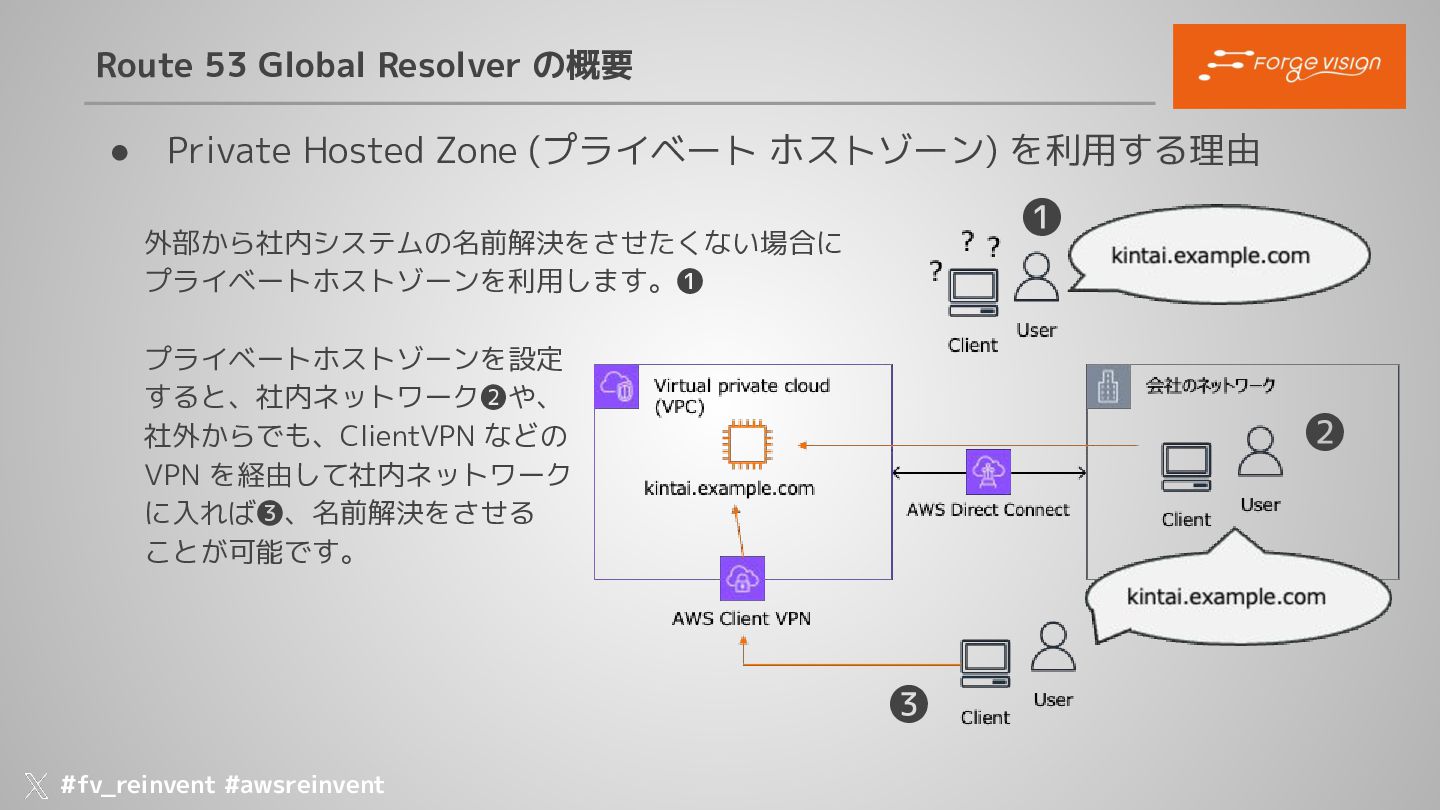 Route 53 Global Resolver の概要

Forge vision

● Private Hosted Zone (プライベート ホストゾーン) を利用する理由

外部から社内システムの名前解決をさせたくない場合にプライベートホストゾーンを利用します。❶

プライベートホストゾーンを設定すると、社内ネットワーク❷や、社外からでも、ClientVPN などの VPN を経由して社内ネットワークに入れば❸、名前解決をさせることが可能です。

❶
? ? ?
kintai.example.com
Client
User

Virtual private cloud (VPC)
kintai.example.com
AWS Client VPN

AWS Direct Connect

会社のネットワーク
❷
Client
User
kintai.example.com

❸
Client
User

#fv_reinvent #awsreinvent